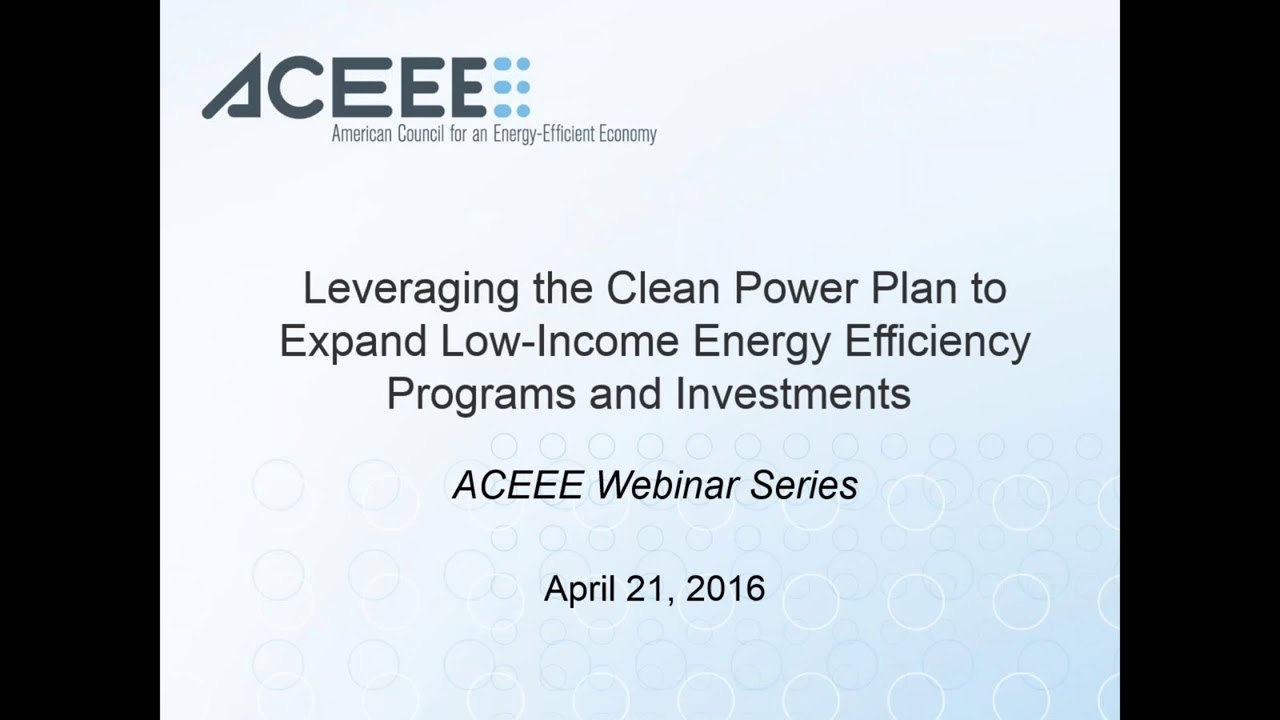 ACEEE
American Council for an Energy-Efficient Economy

Leveraging the Clean Power Plan to Expand Low-Income Energy Efficiency Programs and Investments

ACEEE Webinar Series

April 21, 2016